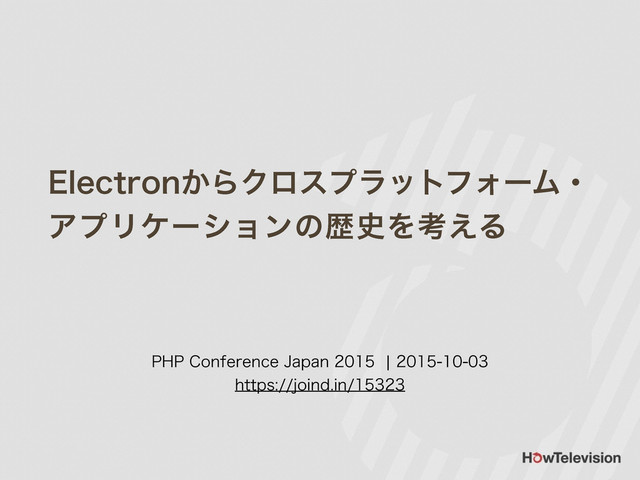 Electronからクロスプラットフォーム・アプリケーションの歴史を考える

PHP Conference Japan 2015 | 2015-10-03
https://joind.in/15323

HowTelevision